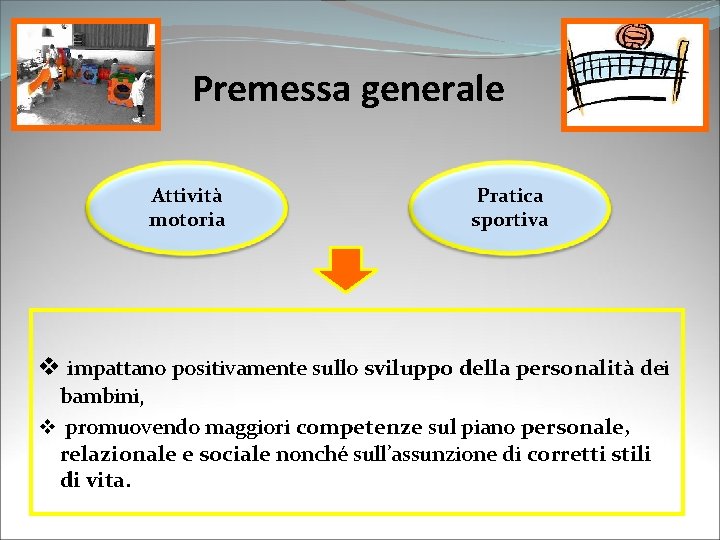 Premessa generale

Attività motoria

Pratica sportiva

❖ impattano positivamente sullo sviluppo della personalità dei bambini,

❖ promuovendo maggiori competenze sul piano personale, relazionale e sociale nonché sull'assunzione di corretti stili di vita.